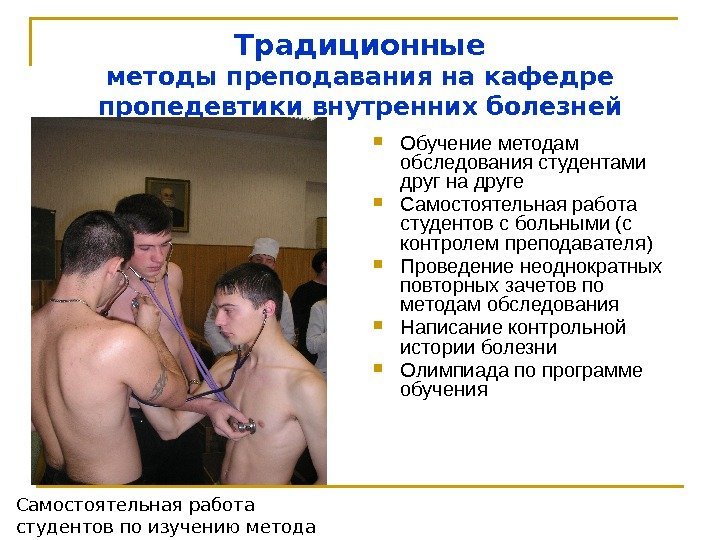 Традиционные
методы преподавания на кафедре пропедевтики внутренних болезней

- Обучение методам обследования студентами друг на друге
- Самостоятельная работа студентов с больными (с контролем преподавателя)
- Проведение неоднократных повторных зачетов по методам обследования
- Написание контрольной истории болезни
- Олимпиада по программе обучения

Самостоятельная работа студентов по изучению метода